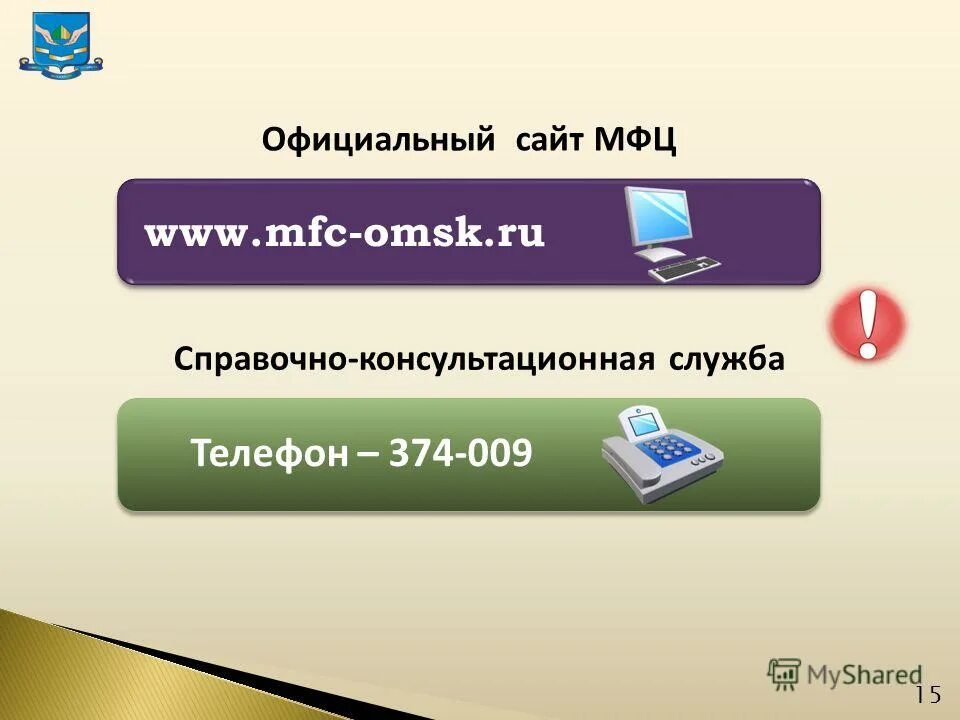 Официальный сайт МФЦ

www.mfc-omsk.ru

Справочно-консультационная служба

Телефон – 374-009

MyShared

15